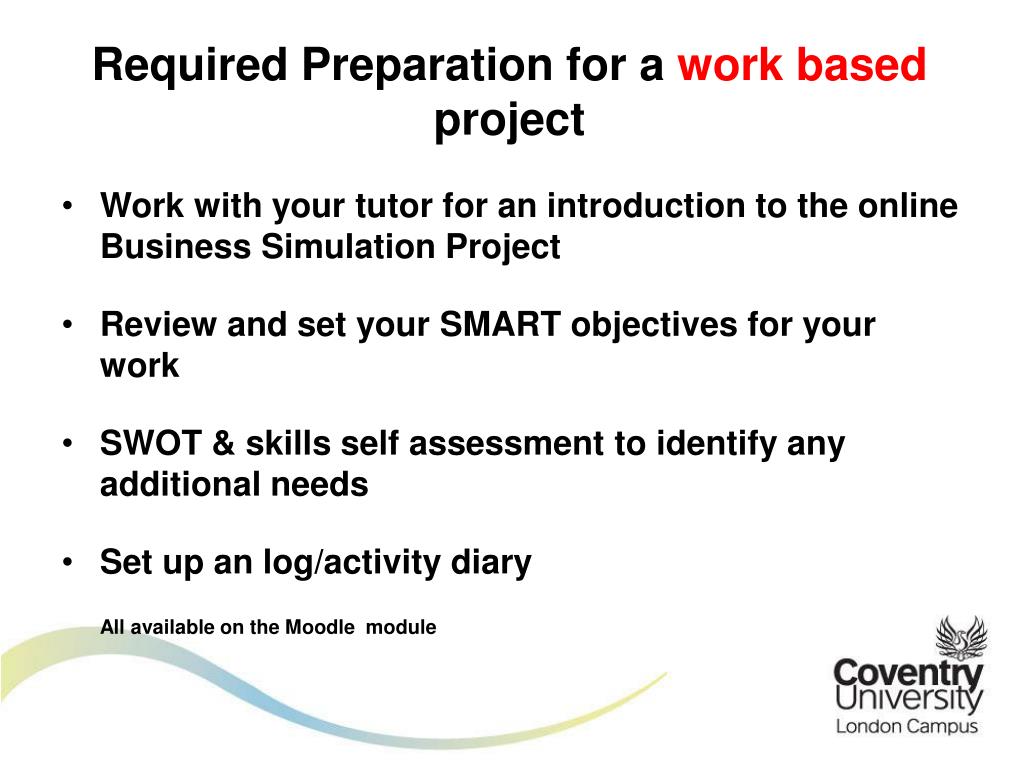 Required Preparation for a work based project

• Work with your tutor for an introduction to the online Business Simulation Project

• Review and set your SMART objectives for your work

• SWOT & skills self assessment to identify any additional needs

• Set up an log/activity diary

All available on the Moodle module

Coventry University
London Campus